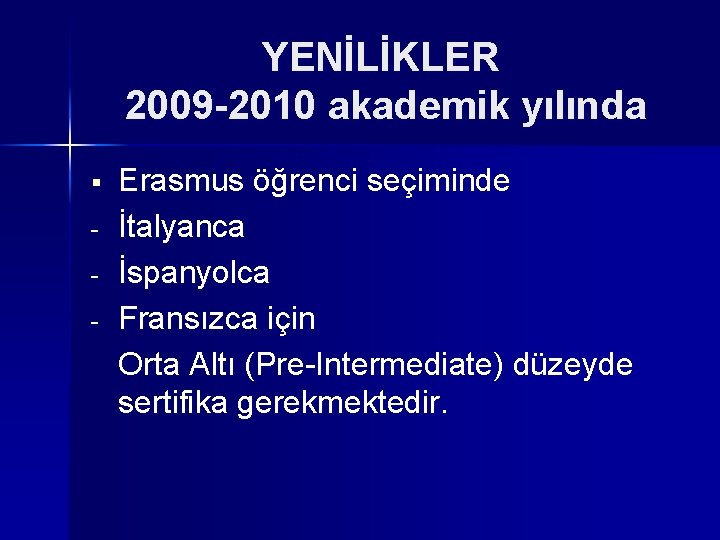 YENİLİKLER
2009-2010 akademik yılında

▪ Erasmus öğrenci seçiminde
- İtalyanca
- İspanyolca
- Fransızca için
Orta Altı (Pre-Intermediate) düzeyde sertifika gerekmektedir.